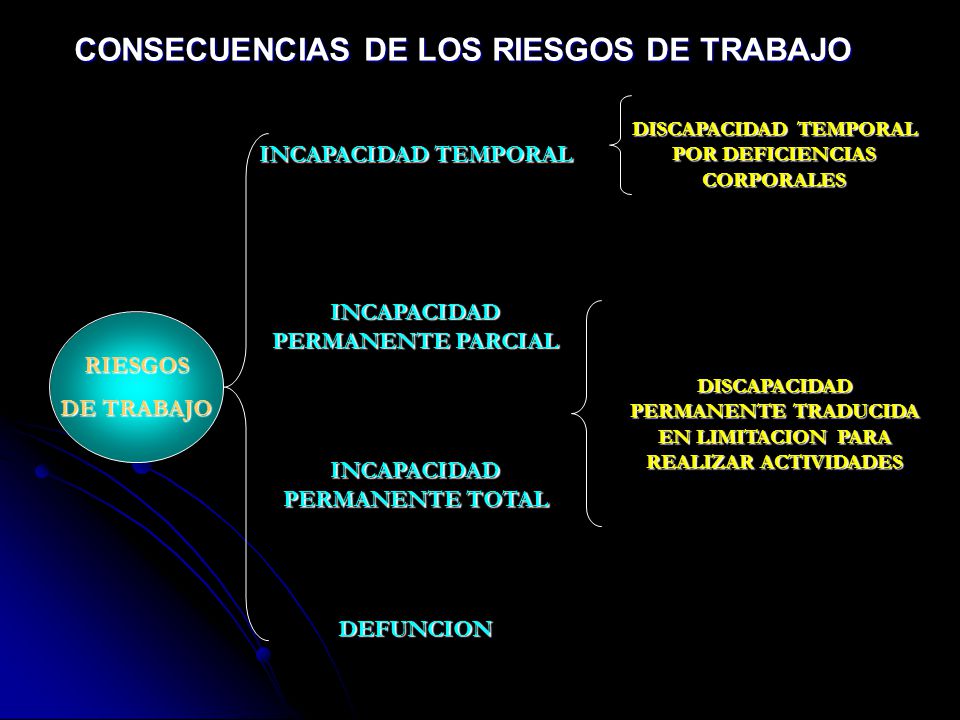 CONSECUENCIAS DE LOS RIESGOS DE TRABAJO

RIESGOS DE TRABAJO

INCAPACIDAD TEMPORAL

DISCAPACIDAD TEMPORAL POR DEFICIENCIAS CORPORALES

INCAPACIDAD PERMANENTE PARCIAL

INCAPACIDAD PERMANENTE TOTAL

DISCAPACIDAD PERMANENTE TRADUCIDA EN LIMITACION PARA REALIZAR ACTIVIDADES

DEFUNCION